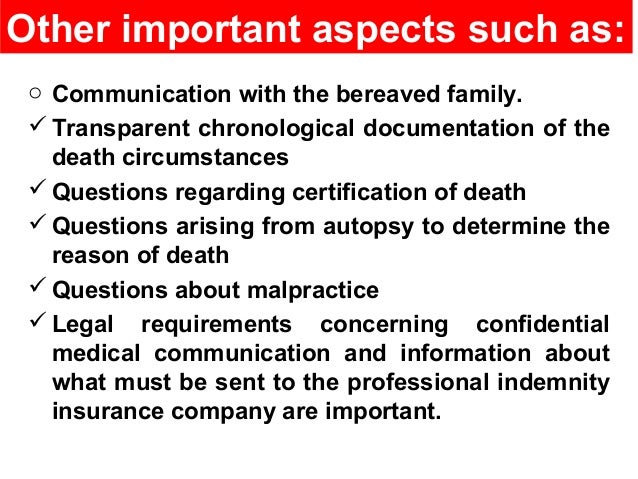 Other important aspects such as:

○ Communication with the bereaved family.
✓ Transparent chronological documentation of the death circumstances
✓ Questions regarding certification of death
✓ Questions arising from autopsy to determine the reason of death
✓ Questions about malpractice
✓ Legal requirements concerning confidential medical communication and information about what must be sent to the professional indemnity insurance company are important.